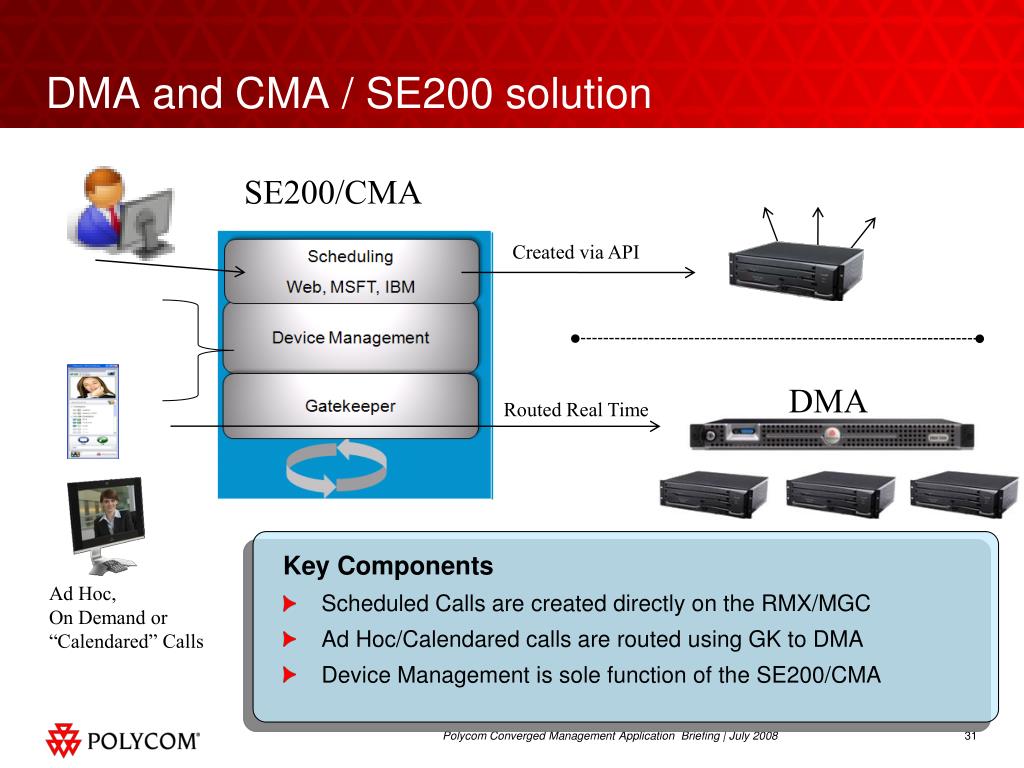 DMA and CMA / SE200 solution

SE200/CMA

Scheduling
Web, MSFT, IBM

Device Management

Gatekeeper

Created via API

Routed Real Time

DMA

Ad Hoc,
On Demand or
“Calendared” Calls

Key Components

Scheduled Calls are created directly on the RMX/MGC

Ad Hoc/Calendared calls are routed using GK to DMA

Device Management is sole function of the SE200/CMA

POLYCOM®

Polycom Converged Management Application Briefing | July 2008

31